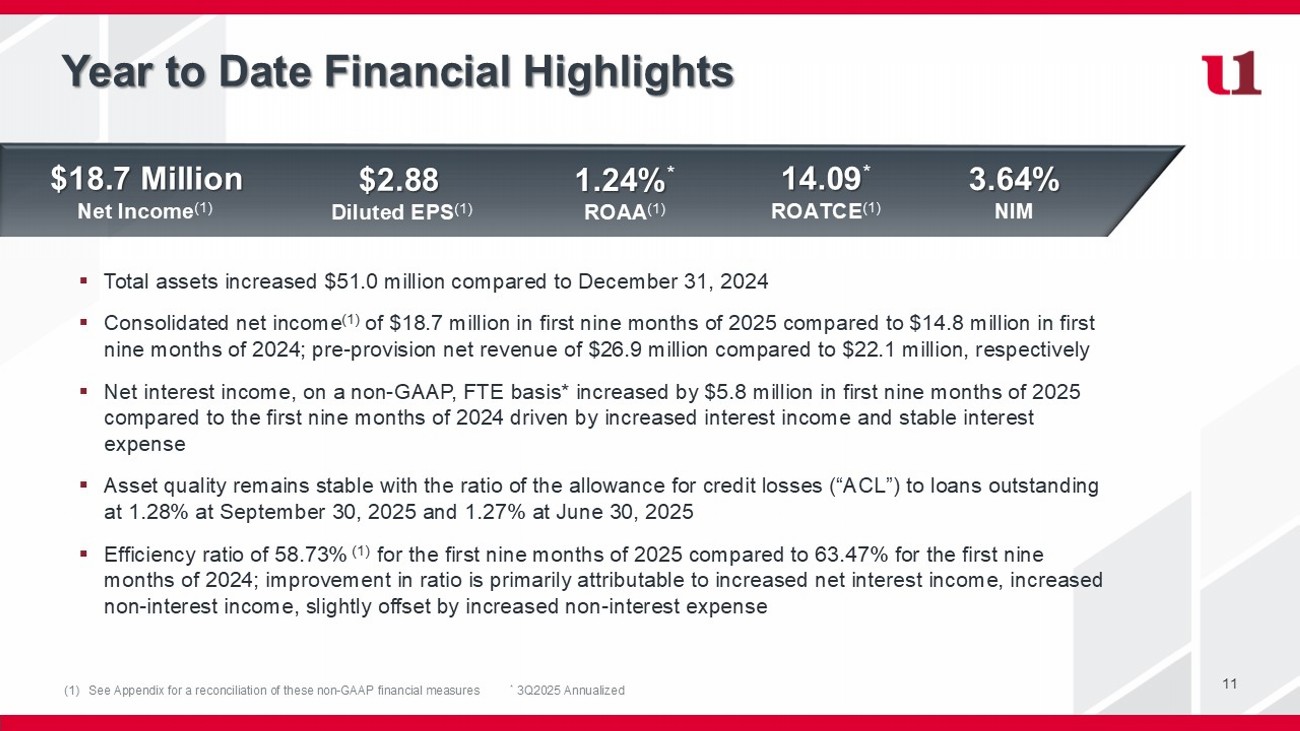 Year to Date Financial Highlights

u1

$18.7 Million
Net Income$^{(1)}$

$2.88
Diluted EPS$^{(1)}$

1.24%$^{*}$
ROAA$^{(1)}$

14.09$^{*}$
ROATCE$^{(1)}$

3.64%
NIM

▪ Total assets increased $51.0 million compared to December 31, 2024

▪ Consolidated net income$^{(1)}$ of $18.7 million in first nine months of 2025 compared to $14.8 million in first nine months of 2024; pre-provision net revenue of $26.9 million compared to $22.1 million, respectively

▪ Net interest income, on a non-GAAP, FTE basis* increased by $5.8 million in first nine months of 2025 compared to the first nine months of 2024 driven by increased interest income and stable interest expense

▪ Asset quality remains stable with the ratio of the allowance for credit losses (“ACL”) to loans outstanding at 1.28% at September 30, 2025 and 1.27% at June 30, 2025

▪ Efficiency ratio of 58.73% $^{(1)}$ for the first nine months of 2025 compared to 63.47% for the first nine months of 2024; improvement in ratio is primarily attributable to increased net interest income, increased non-interest income, slightly offset by increased non-interest expense

(1) See Appendix for a reconciliation of these non-GAAP financial measures $^{*}$ 3Q2025 Annualized

11